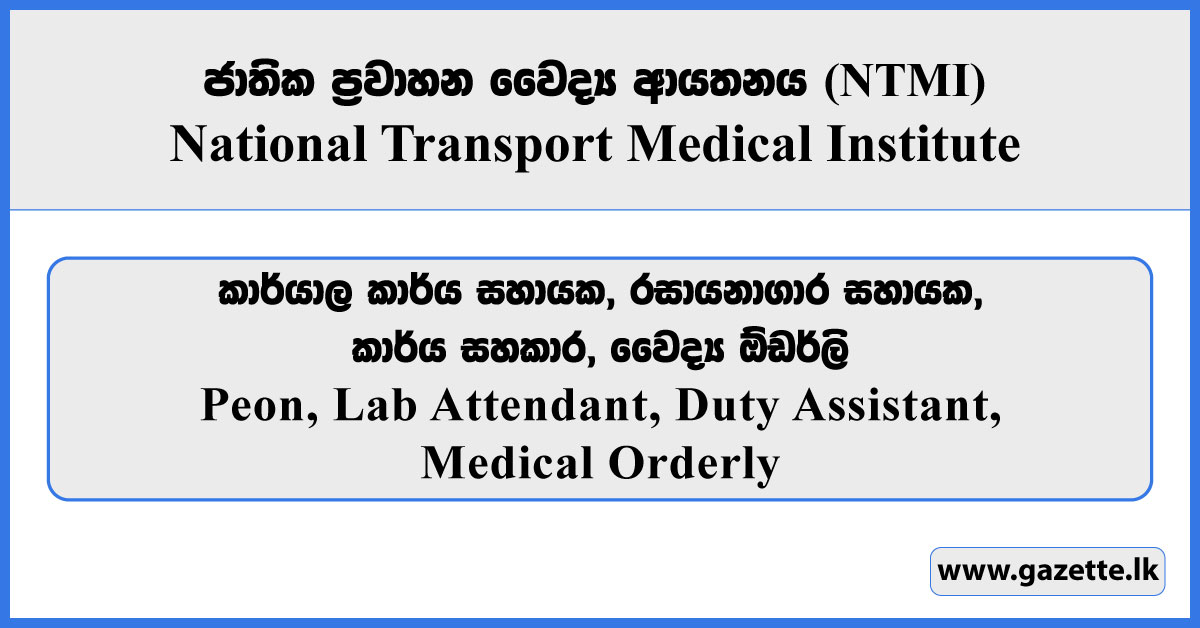 ජාතික ප්‍රවාහන වෛද්‍ය ආයතනය (NTMI)
National Transport Medical Institute

කාර්යාල කාර්ය සහායක, රසායනාගාර සහායක, කාර්ය සහකාර, වෛද්‍ය ඕඩර්ලි
Peon, Lab Attendant, Duty Assistant, Medical Orderly

www.gazette.lk